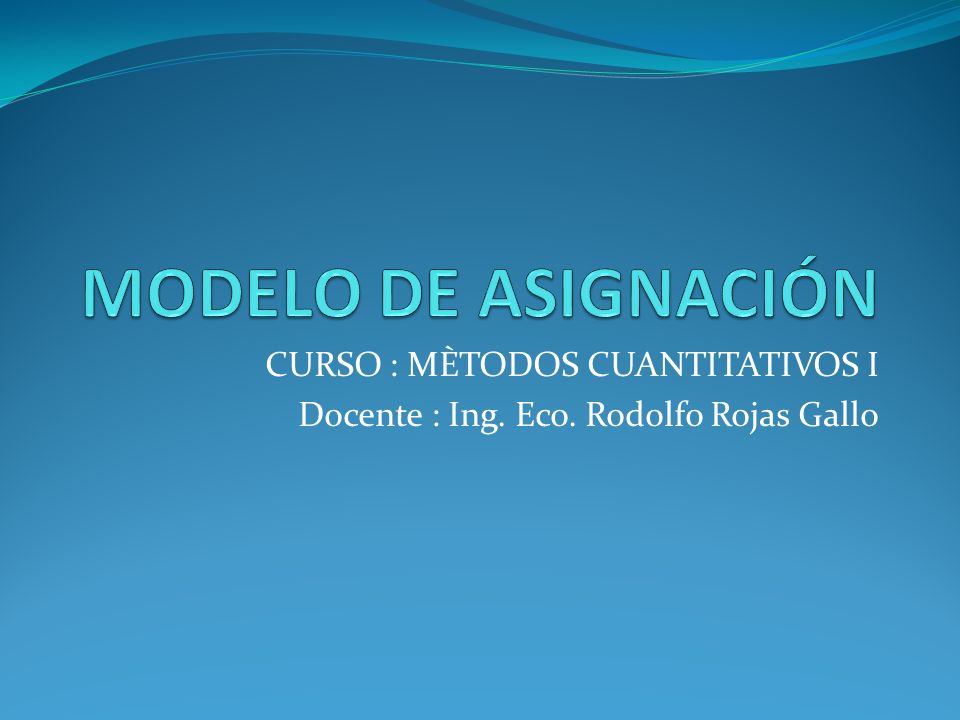 MODELO DE ASIGNACIÓN

CURSO : MÈTODOS CUANTITATIVOS I

Docente : Ing. Eco. Rodolfo Rojas Gallo